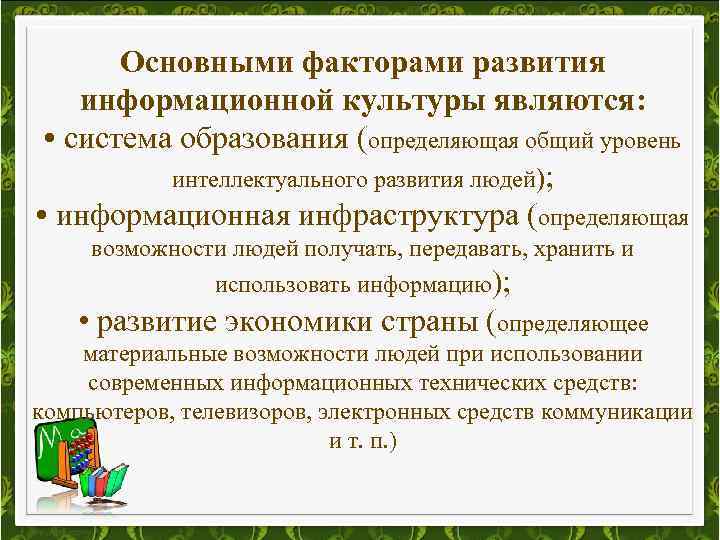 Основными факторами развития информационной культуры являются:
• система образования (определяющая общий уровень интеллектуального развития людей);
• информационная инфраструктура (определяющая возможности людей получать, передавать, хранить и использовать информацию);
• развитие экономики страны (определяющее материальные возможности людей при использовании современных информационных технических средств: компьютеров, телевизоров, электронных средств коммуникации и т. п.)